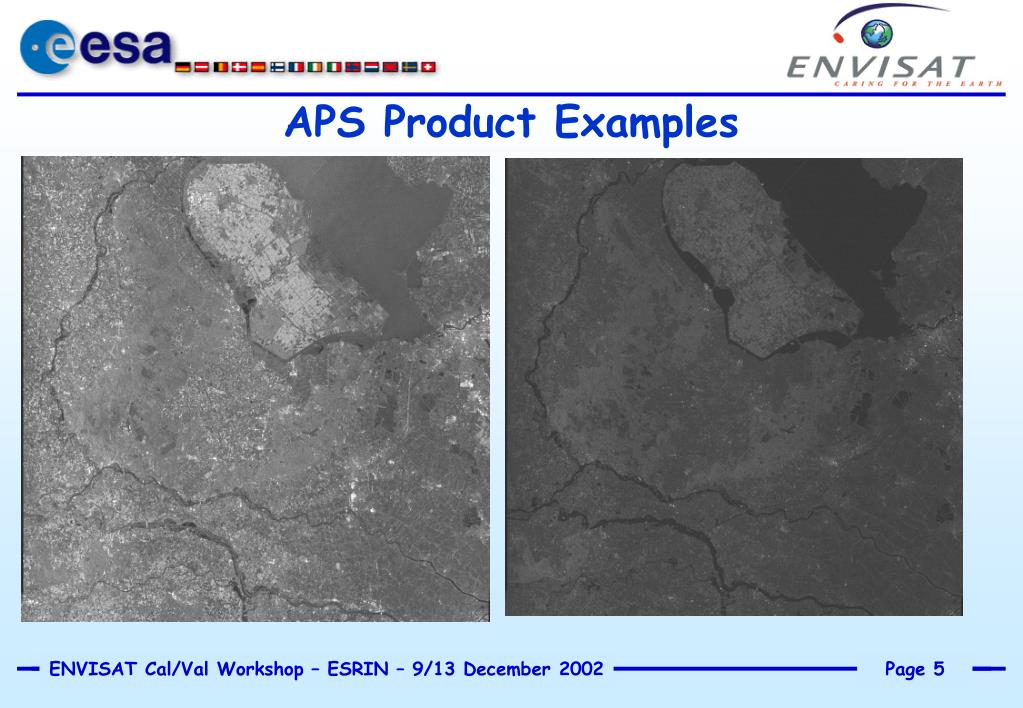 esa

ENVISAT
CARING FOR THE EARTH

APS Product Examples

ENVISAT Cal/Val Workshop – ESRIN – 9/13 December 2002

Page 5